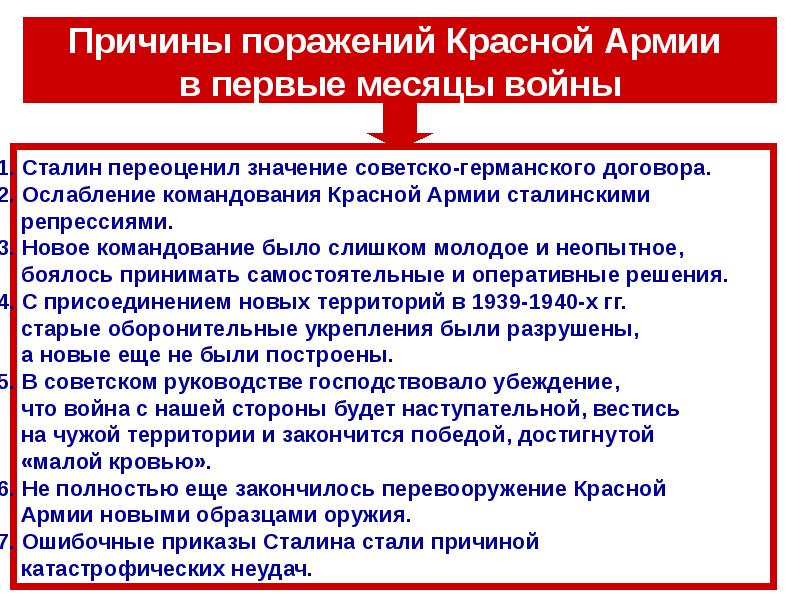 Причины поражений Красной Армии в первые месяцы войны

1. Сталин переоценил значение советско-германского договора.
2. Ослабление командования Красной Армии сталинскими репрессиями.
3. Новое командование было слишком молодое и неопытное, боялось принимать самостоятельные и оперативные решения.
4. С присоединением новых территорий в 1939-1940-х гг. старые оборонительные укрепления были разрушены, а новые еще не были построены.
5. В советском руководстве господствовало убеждение, что война с нашей стороны будет наступательной, вестись на чужой территории и закончится победой, достигнутой «малой кровью».
6. Не полностью еще закончилось перевооружение Красной Армии новыми образцами оружия.
7. Ошибочные приказы Сталина стали причиной катастрофических неудач.